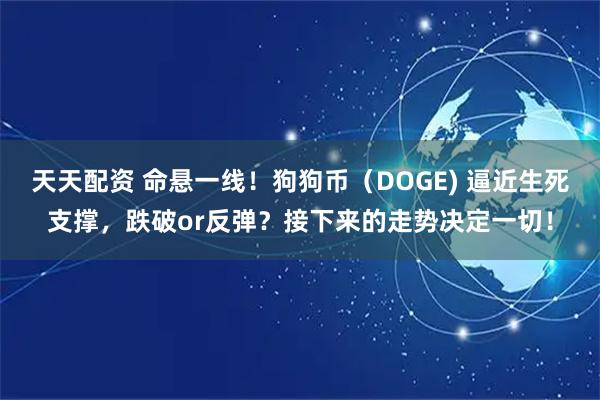 天天配资 命悬一线！狗狗币（DOGE) 逼近生死支撑，跌破or反弹？接下来的走势决定一切！